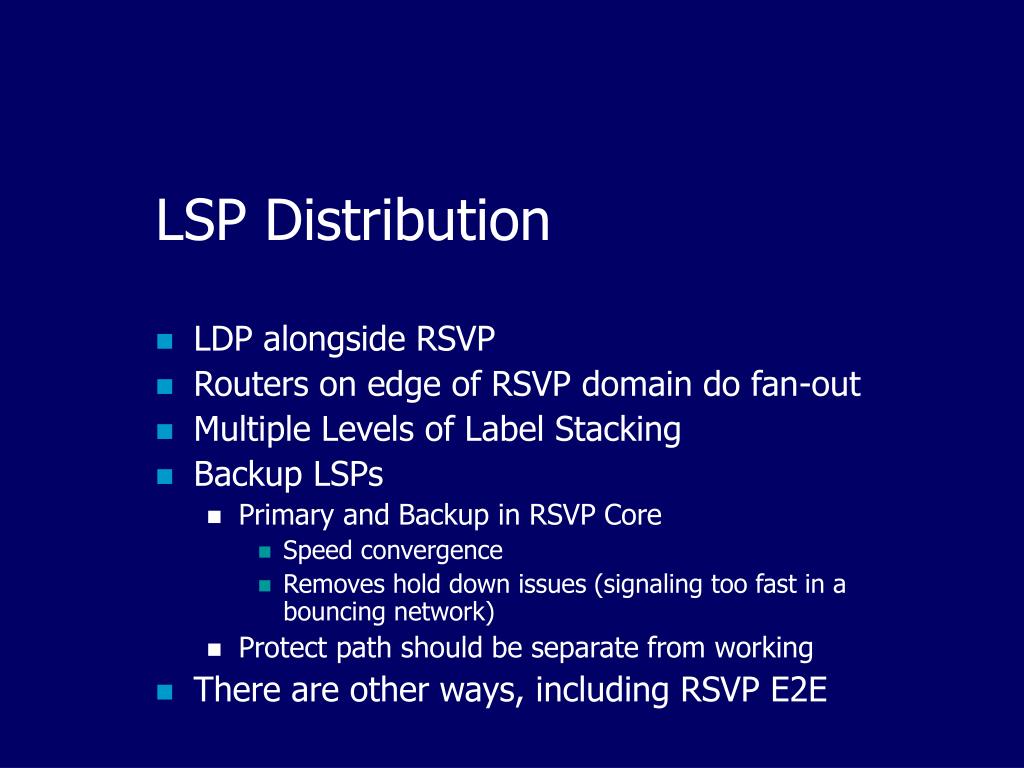 LSP Distribution

- LDP alongside RSVP
- Routers on edge of RSVP domain do fan-out
- Multiple Levels of Label Stacking
- Backup LSPs
  - Primary and Backup in RSVP Core
    - Speed convergence
    - Removes hold down issues (signaling too fast in a bouncing network)
  - Protect path should be separate from working
- There are other ways, including RSVP E2E